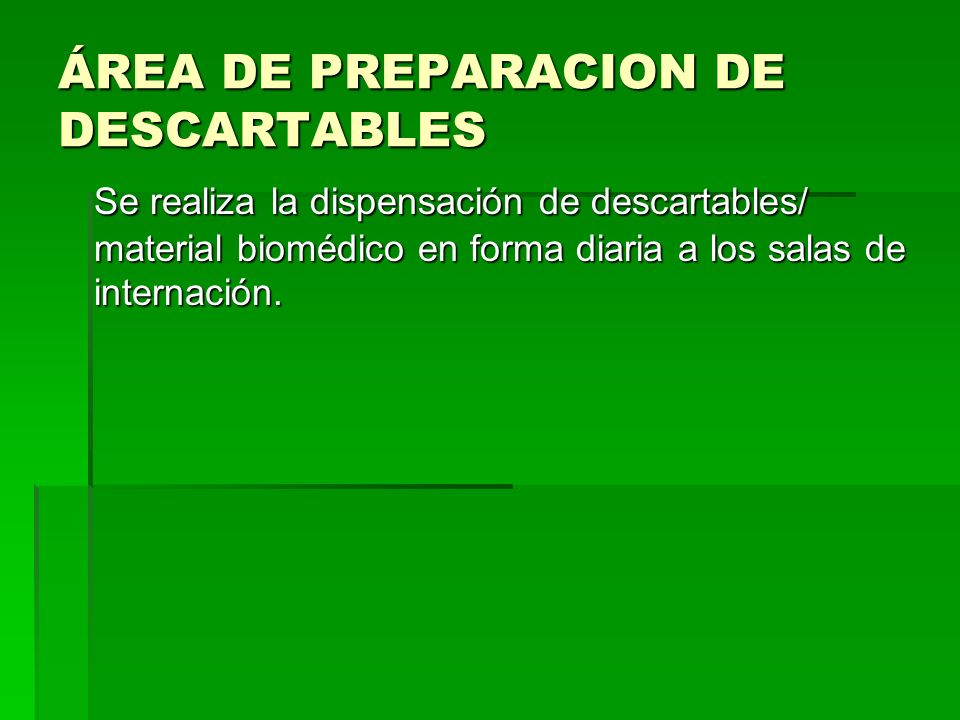 ÁREA DE PREPARACION DE DESCARTABLES

Se realiza la dispensación de descartables/ material biomédico en forma diaria a los salas de internación.